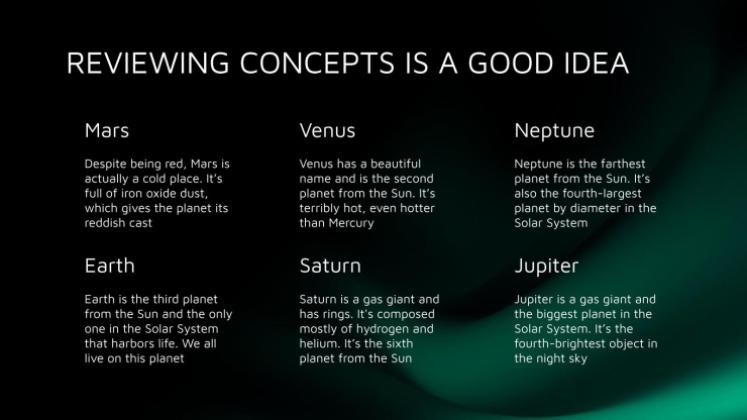 REVIEWING CONCEPTS IS A GOOD IDEA

Mars

Despite being red, Mars is actually a cold place. It's full of iron oxide dust, which gives the planet its reddish cast

Venus

Venus has a beautiful name and is the second planet from the Sun. It's terribly hot, even hotter than Mercury

Neptune

Neptune is the farthest planet from the Sun. It's also the fourth-largest planet by diameter in the Solar System

Earth

Earth is the third planet from the Sun and the only one in the Solar System that harbors life. We all live on this planet

Saturn

Saturn is a gas giant and has rings. It's composed mostly of hydrogen and helium. It's the sixth planet from the Sun

Jupiter

Jupiter is a gas giant and the biggest planet in the Solar System. It's the fourth-brightest object in the night sky